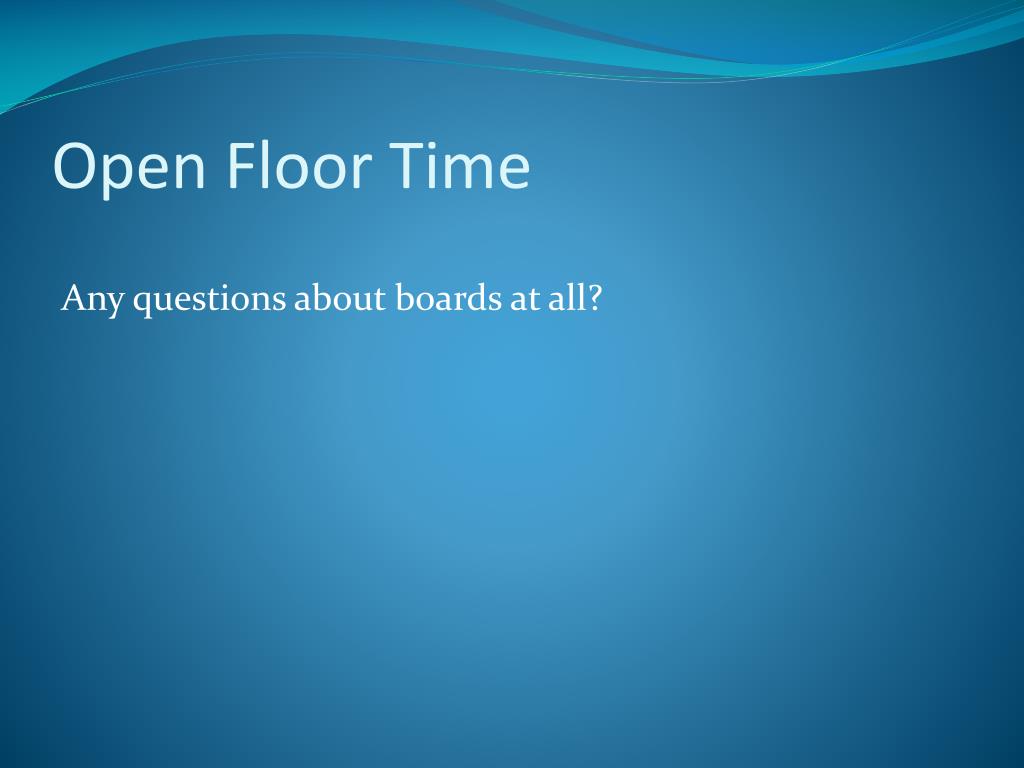 Open Floor Time

Any questions about boards at all?